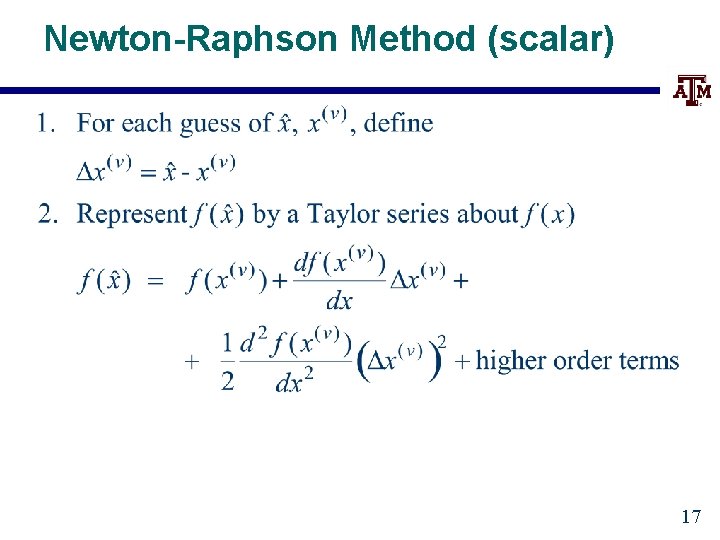 Newton-Raphson Method (scalar)

ATM

1. For each guess of $\hat{x}$, $x^{(v)}$, define

$\Delta x^{(v)} = \hat{x} - x^{(v)}$

2. Represent $f(\hat{x})$ by a Taylor series about $f(x)$

$f(\hat{x}) = f(x^{(v)}) + \frac{df(x^{(v)})}{dx}\Delta x^{(v)} +$

$+ \frac{1}{2}\frac{d^2 f(x^{(v)})}{dx^2}\left(\Delta x^{(v)}\right)^2 +$ higher order terms

17